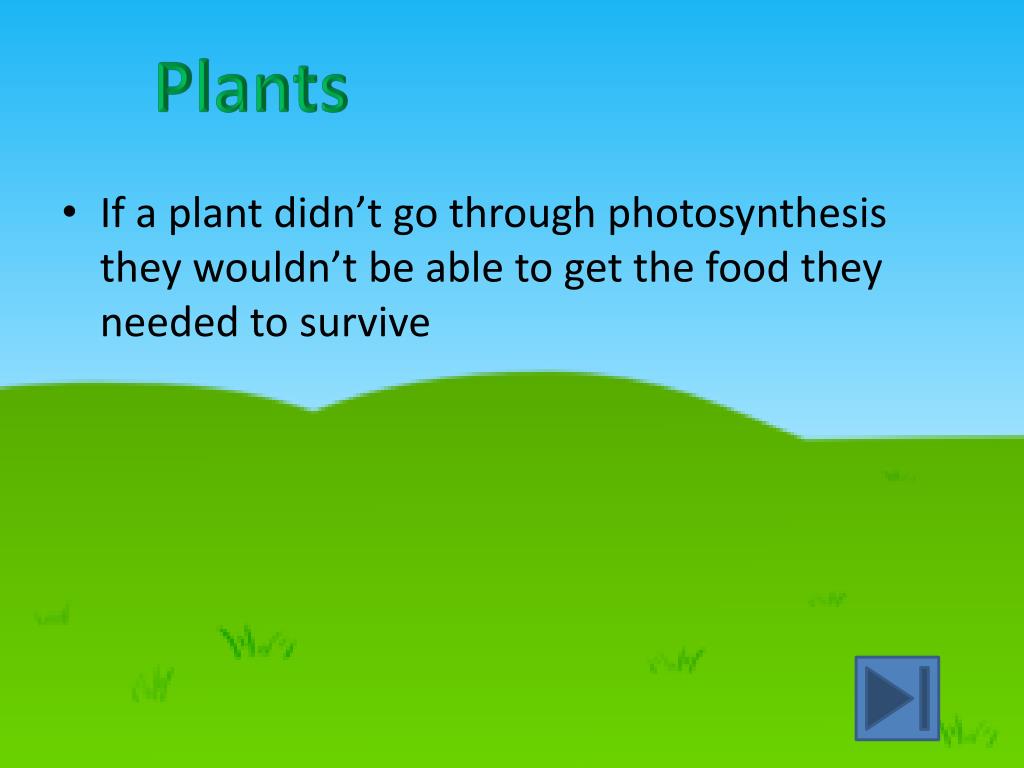 Plants

• If a plant didn’t go through photosynthesis they wouldn’t be able to get the food they needed to survive